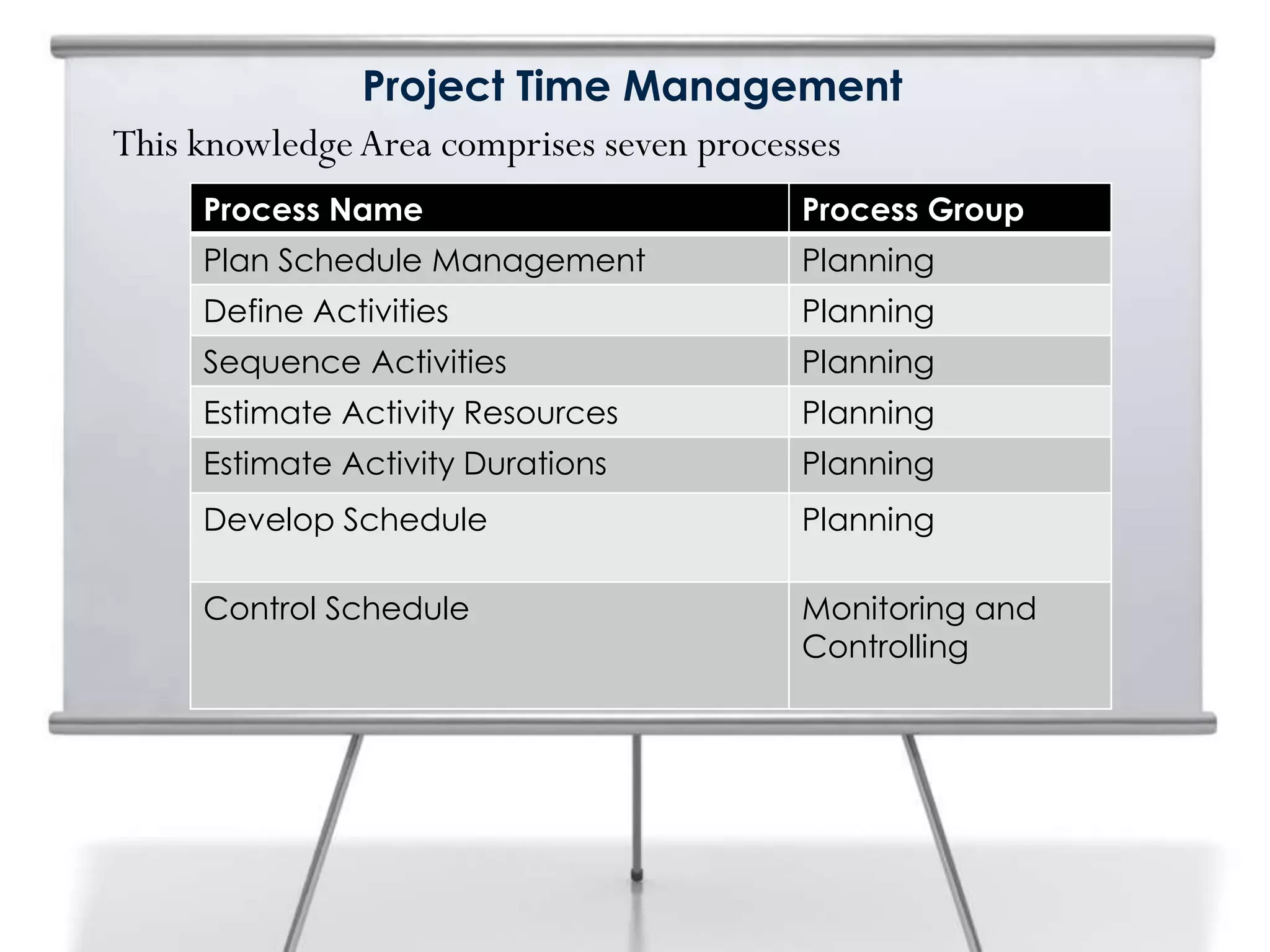 Project Time Management

This knowledge Area comprises seven processes

| Process Name | Process Group |
|---|---|
| Plan Schedule Management | Planning |
| Define Activities | Planning |
| Sequence Activities | Planning |
| Estimate Activity Resources | Planning |
| Estimate Activity Durations | Planning |
| Develop Schedule | Planning |
| Control Schedule | Monitoring and Controlling |